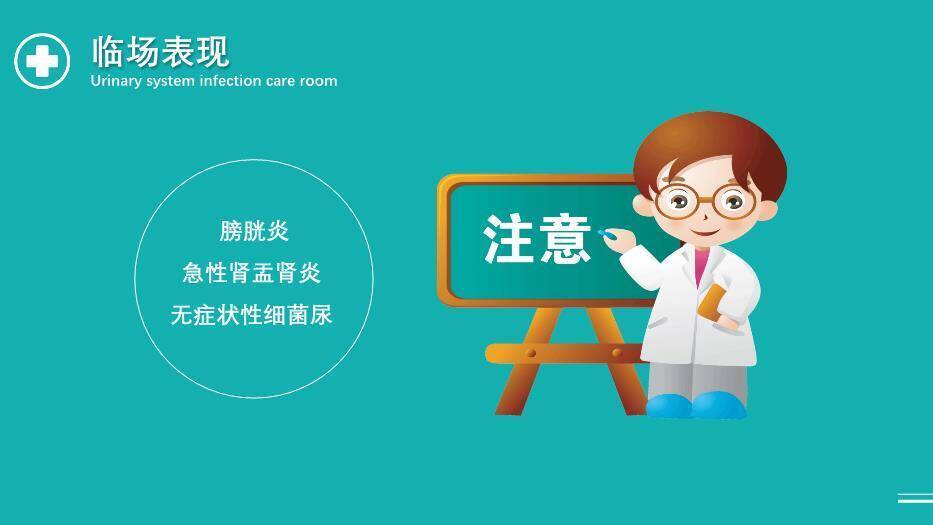 临场表现
Urinary system infection care room

膀胱炎
急性肾盂肾炎
无症状性细菌尿

注意